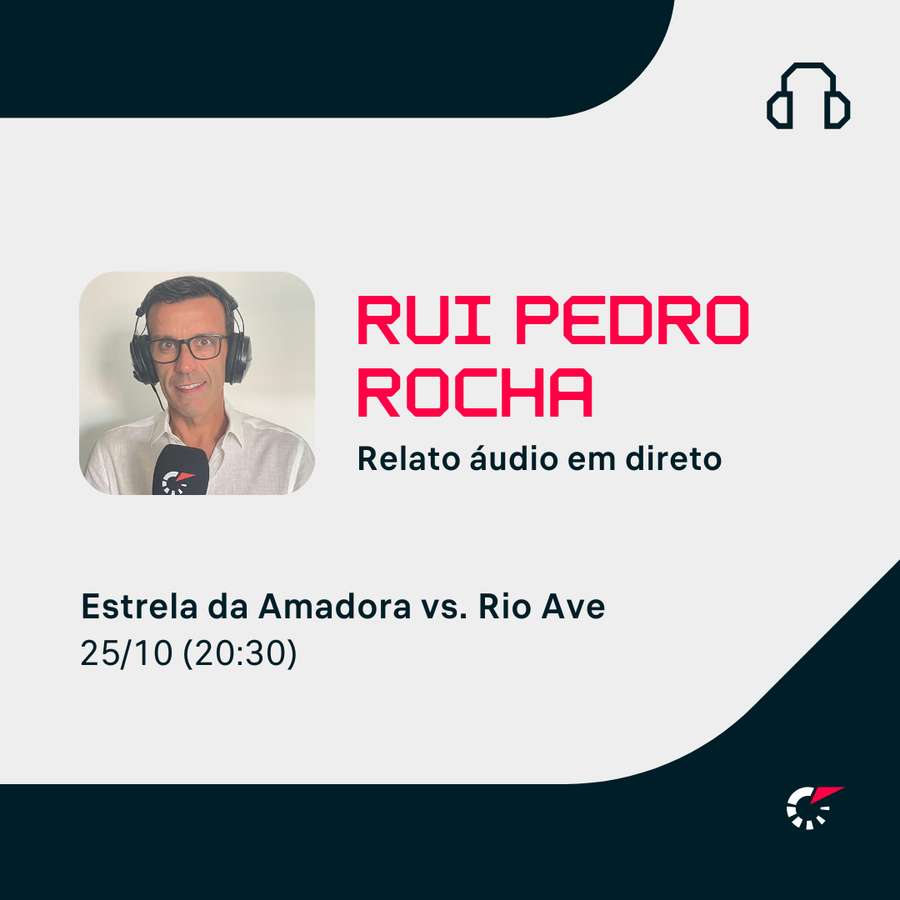 RUI PEDRO ROCHA

Relato áudio em direto

Estrela da Amadora vs. Rio Ave
25/10 (20:30)